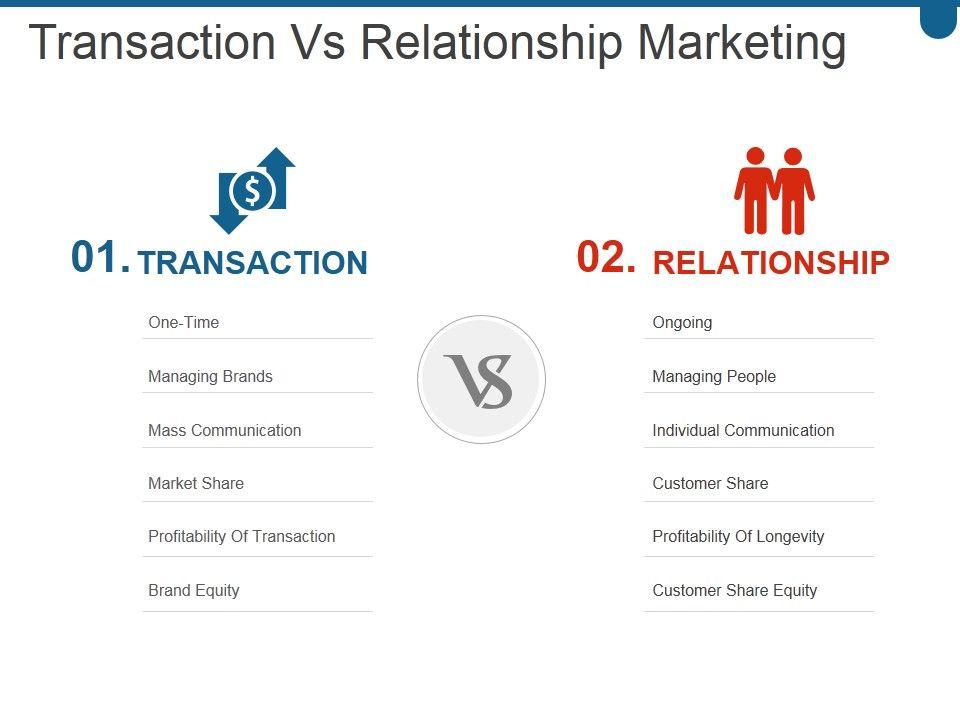 Transaction Vs Relationship Marketing

$

01. TRANSACTION

One-Time

Managing Brands

Mass Communication

Market Share

Profitability Of Transaction

Brand Equity

VS

02. RELATIONSHIP

Ongoing

Managing People

Individual Communication

Customer Share

Profitability Of Longevity

Customer Share Equity